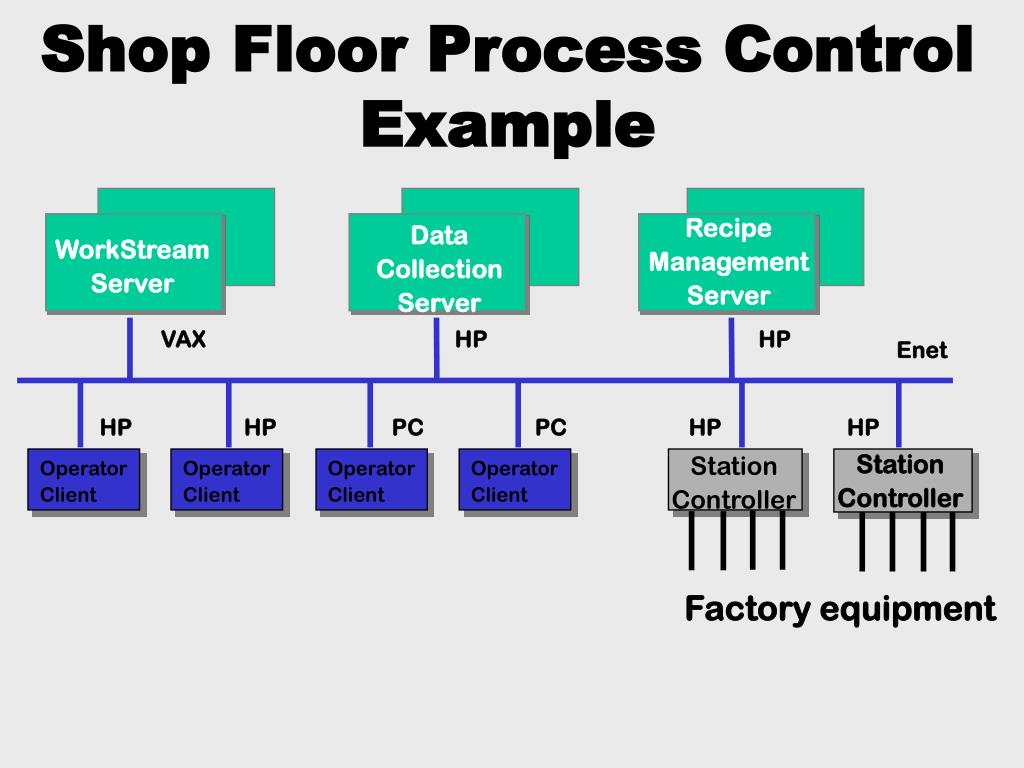 Shop Floor Process Control Example

WorkStream Server

Data Collection Server

Recipe Management Server

VAX

HP

HP

Enet

HP

HP

PC

PC

HP

HP

Operator Client

Operator Client

Operator Client

Operator Client

Station Controller

Station Controller

Factory equipment